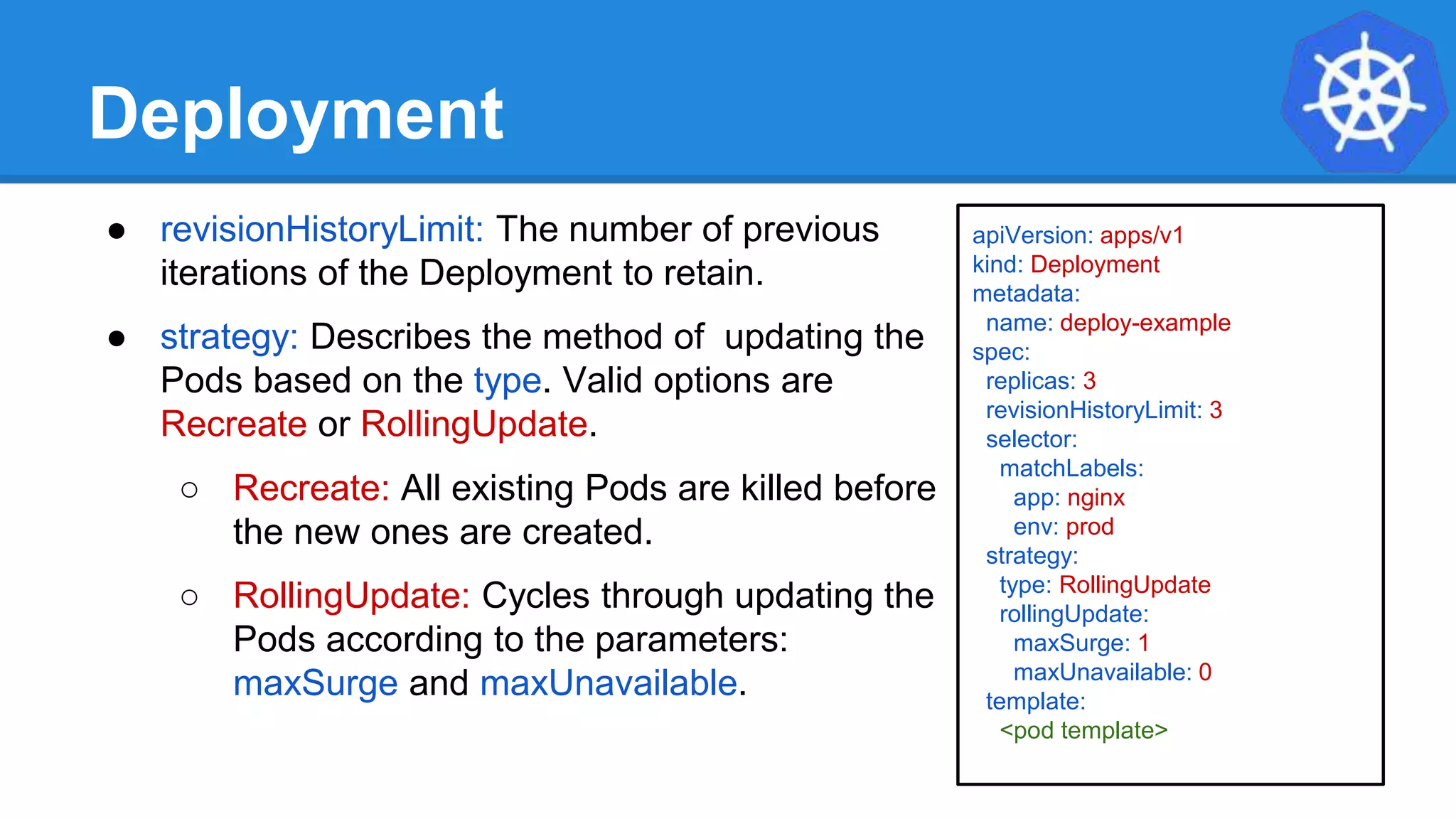 Deployment

● revisionHistoryLimit: The number of previous iterations of the Deployment to retain.

● strategy: Describes the method of updating the Pods based on the type. Valid options are Recreate or RollingUpdate.

○ Recreate: All existing Pods are killed before the new ones are created.

○ RollingUpdate: Cycles through updating the Pods according to the parameters: maxSurge and maxUnavailable.

apiVersion: apps/v1
kind: Deployment
metadata:
  name: deploy-example
spec:
  replicas: 3
  revisionHistoryLimit: 3
  selector:
    matchLabels:
      app: nginx
      env: prod
  strategy:
    type: RollingUpdate
    rollingUpdate:
      maxSurge: 1
      maxUnavailable: 0
  template:
    <pod template>